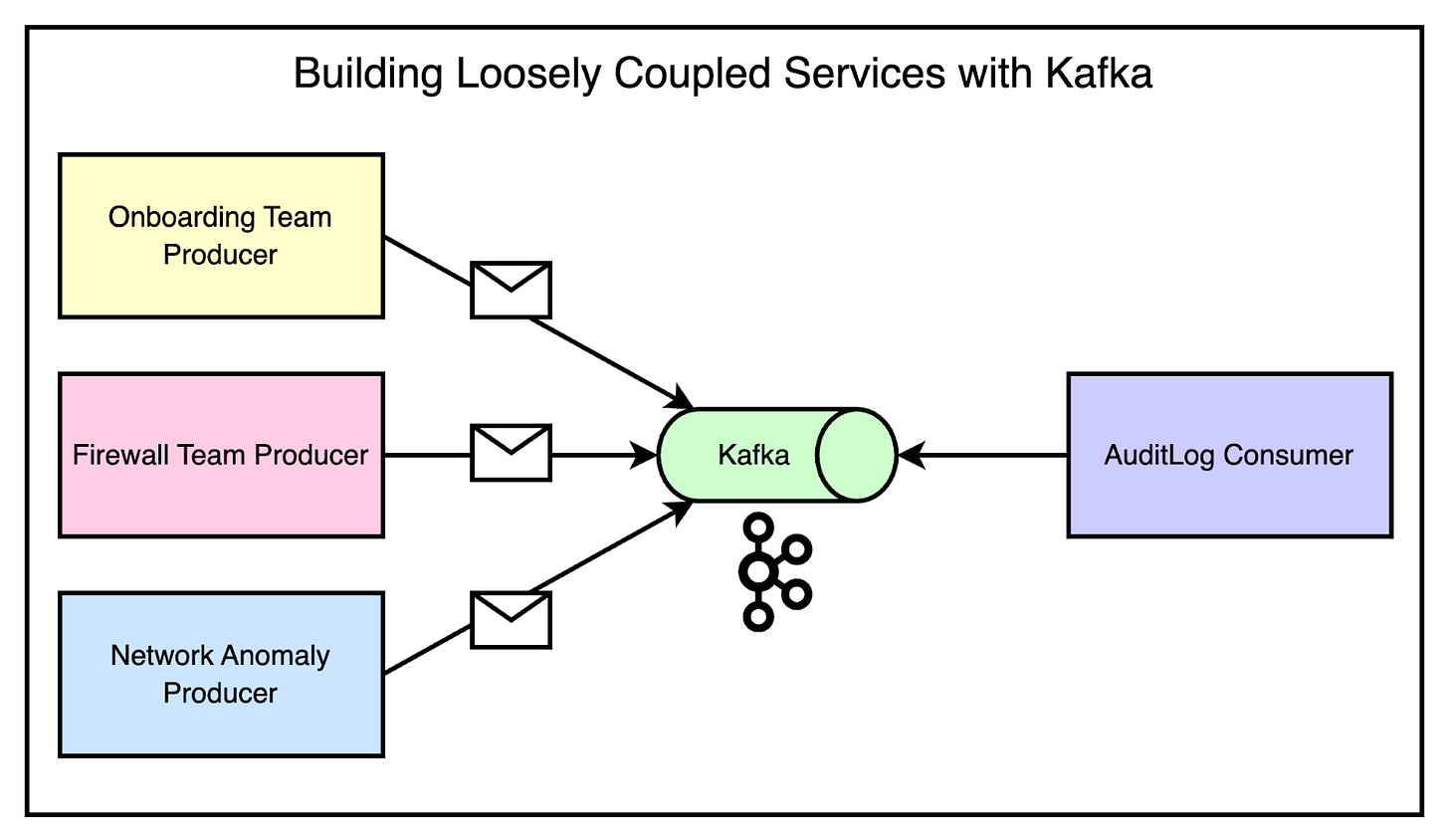 Building Loosely Coupled Services with Kafka

Onboarding Team Producer

Firewall Team Producer

Network Anomaly Producer

Kafka

AuditLog Consumer